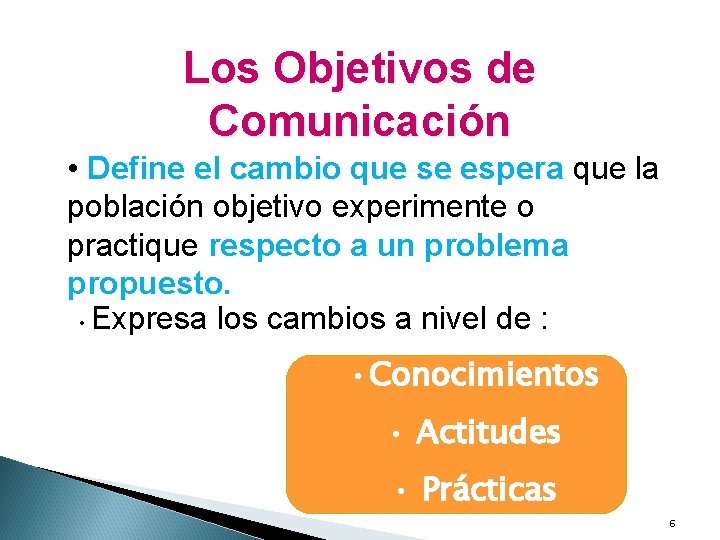 Los Objetivos de Comunicación

• Define el cambio que se espera que la población objetivo experimente o practique respecto a un problema propuesto.

• Expresa los cambios a nivel de :

• Conocimientos

• Actitudes

• Prácticas

6